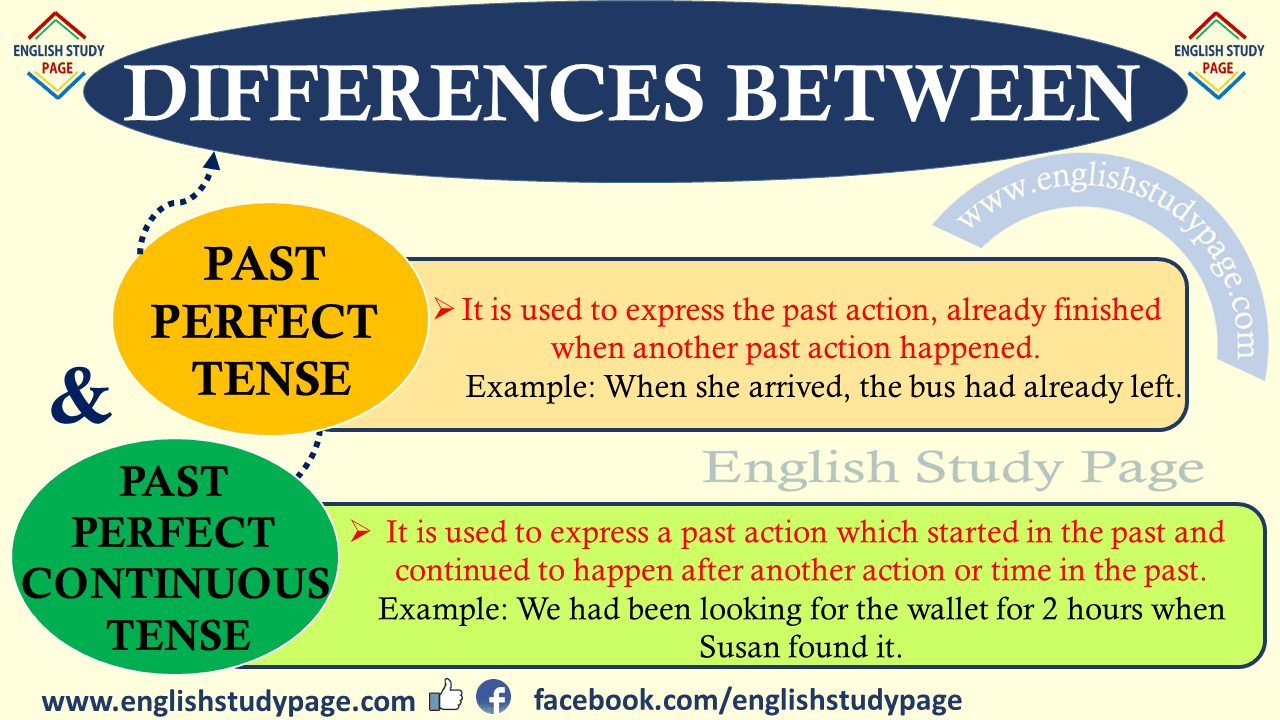 ENGLISH STUDY PAGE

DIFFERENCES BETWEEN

ENGLISH STUDY PAGE

www.englishstudypage.com

PAST PERFECT TENSE

➢ It is used to express the past action, already finished when another past action happened.
Example: When she arrived, the bus had already left.

&

English Study Page

PAST PERFECT CONTINUOUS TENSE

➢ It is used to express a past action which started in the past and continued to happen after another action or time in the past.
Example: We had been looking for the wallet for 2 hours when Susan found it.

www.englishstudypage.com facebook.com/englishstudypage